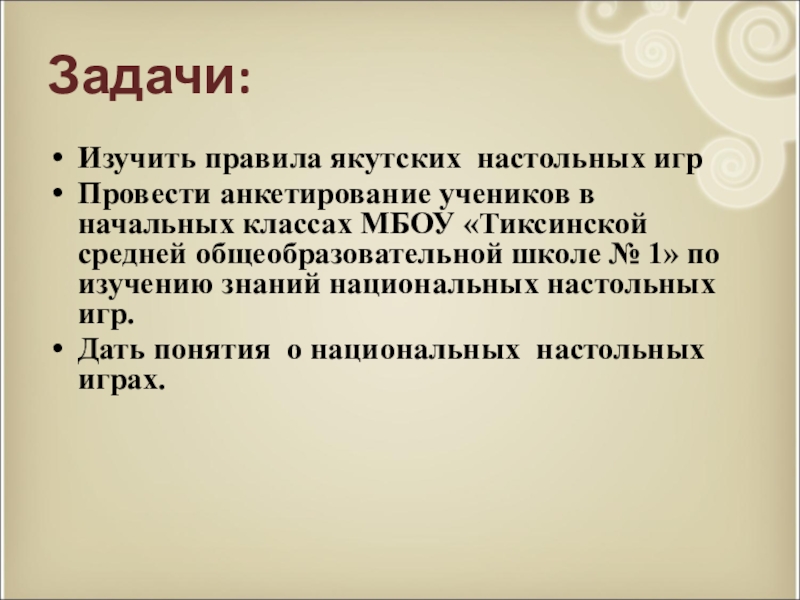 Задачи:

• Изучить правила якутских настольных игр
• Провести анкетирование учеников в начальных классах МБОУ «Тиксинской средней общеобразовательной школе № 1» по изучению знаний национальных настольных игр.
• Дать понятия о национальных настольных играх.